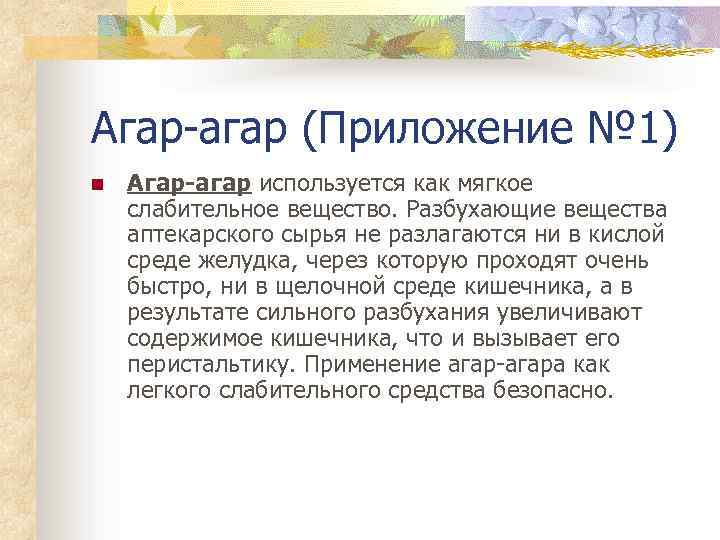 Агар-агар (Приложение №1)

Агар-агар используется как мягкое слабительное вещество. Разбухающие вещества аптекарского сырья не разлагаются ни в кислой среде желудка, через которую проходят очень быстро, ни в щелочной среде кишечника, а в результате сильного разбухания увеличивают содержимое кишечника, что и вызывает его перистальтику. Применение агар-агара как легкого слабительного средства безопасно.